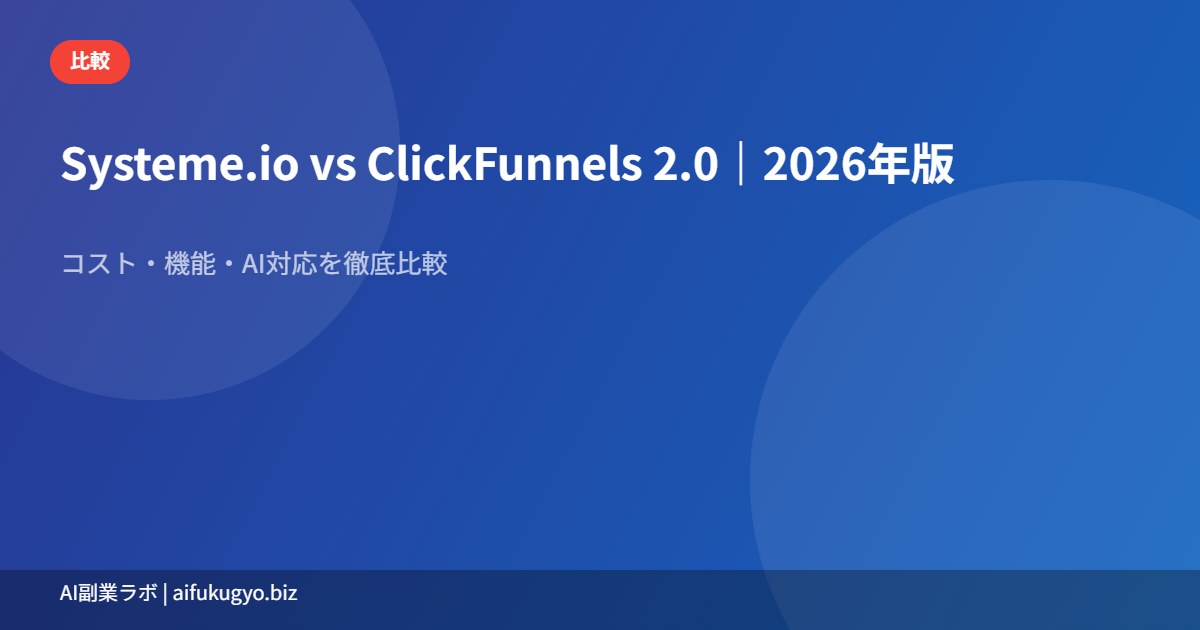 比較

Systeme.io vs ClickFunnels 2.0｜2026年版

コスト・機能・AI対応を徹底比較

AI副業ラボ | aifukugyo.biz